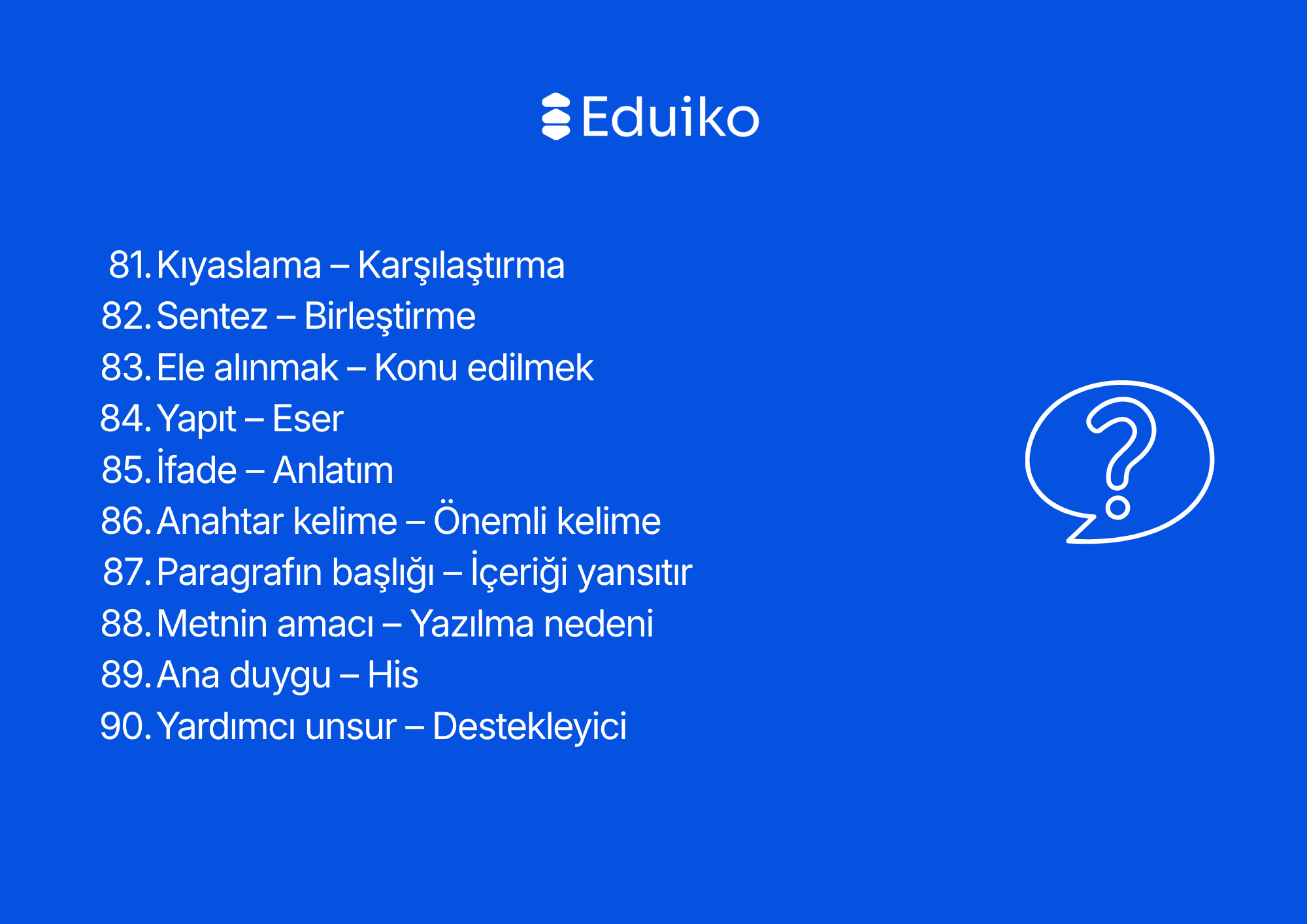 Eduiko

81. Kıyaslama – Karşılaştırma
82. Sentez – Birleştirme
83. Ele alınmak – Konu edilmek
84. Yapıt – Eser
85. İfade – Anlatım
86. Anahtar kelime – Önemli kelime
87. Paragrafın başlığı – İçeriği yansıtır
88. Metnin amacı – Yazılma nedeni
89. Ana duygu – His
90. Yardımcı unsur – Destekleyici